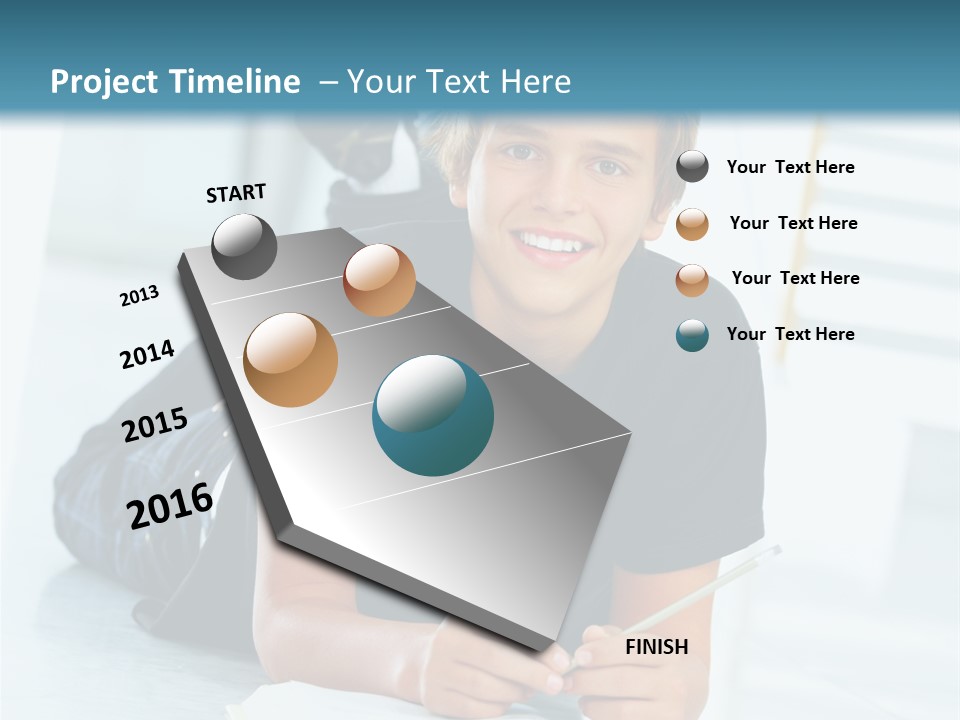 Project Timeline – Your Text Here

START

2013

2014

2015

2016

FINISH

Your Text Here

Your Text Here

Your Text Here

Your Text Here